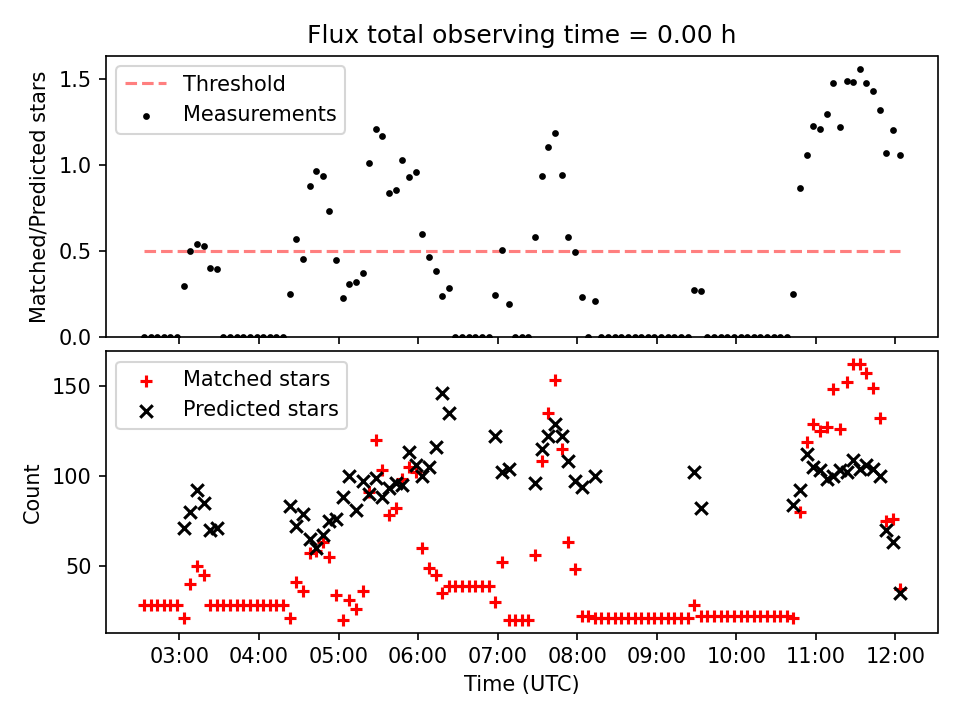 Flux total observing time = 0.00 h

Threshold
Measurements

Matched/Predicted stars

1.5
1.0
0.5
0.0

Matched stars
Predicted stars

Count

150
100
50

03:00
04:00
05:00
06:00
07:00
08:00
09:00
10:00
11:00
12:00

Time (UTC)